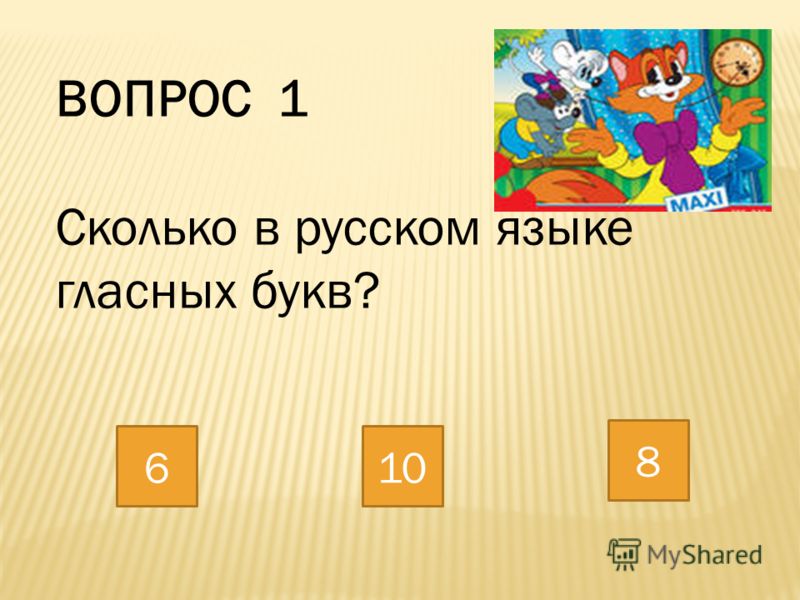 ВОПРОС 1

MAXI

Сколько в русском языке гласных букв?

6

10

8

MyShared